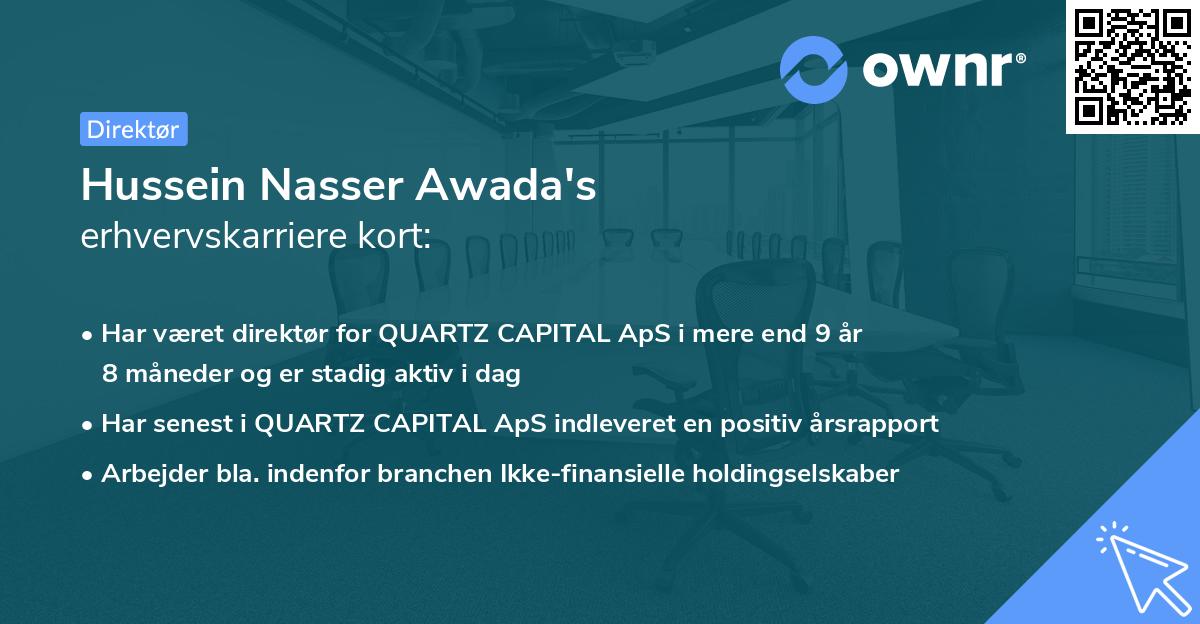 ownr®

Direktør

Hussein Nasser Awada's
erhvervskarriere kort:

• Har været direktør for QUARTZ CAPITAL ApS i mere end 9 år 8 måneder og er stadig aktiv i dag
• Har senest i QUARTZ CAPITAL ApS indleveret en positiv årsrapport
• Arbejder bla. indenfor branchen Ikke-finansielle holdingselskaber